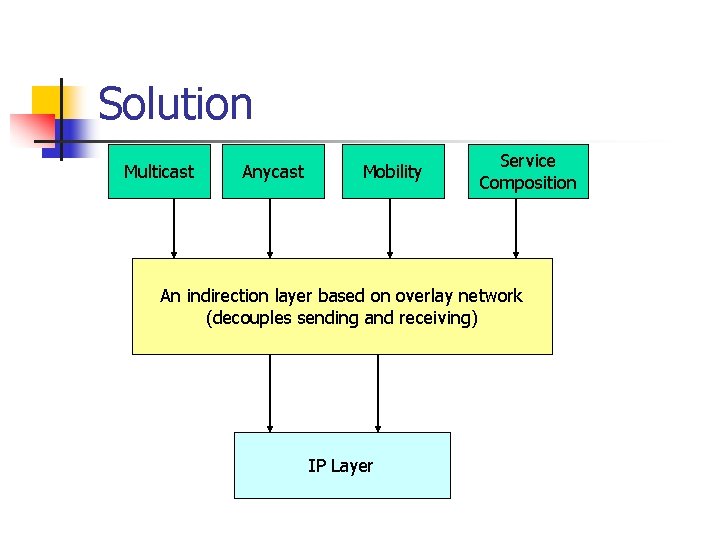 Solution

Multicast

Anycast

Mobility

Service Composition

An indirection layer based on overlay network (decouples sending and receiving)

IP Layer